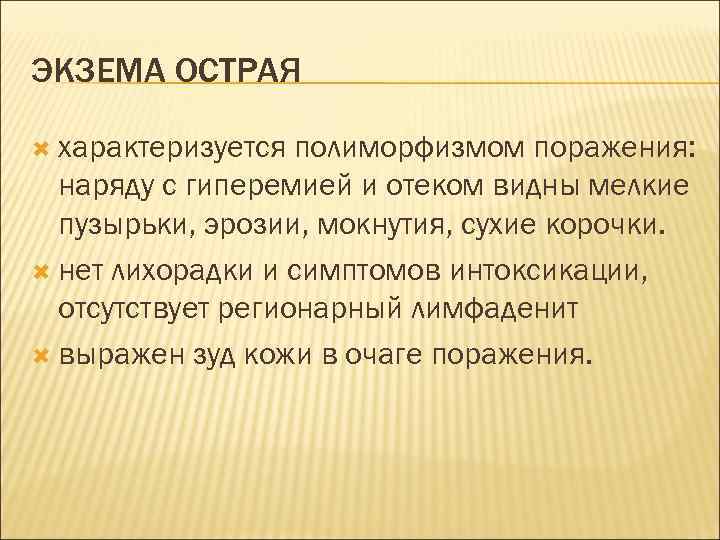 ЭКЗЕМА ОСТРАЯ

характеризуется полиморфизмом поражения: наряду с гиперемией и отеком видны мелкие пузырьки, эрозии, мокнутия, сухие корочки.

нет лихорадки и симптомов интоксикации, отсутствует регионарный лимфаденит

выражен зуд кожи в очаге поражения.